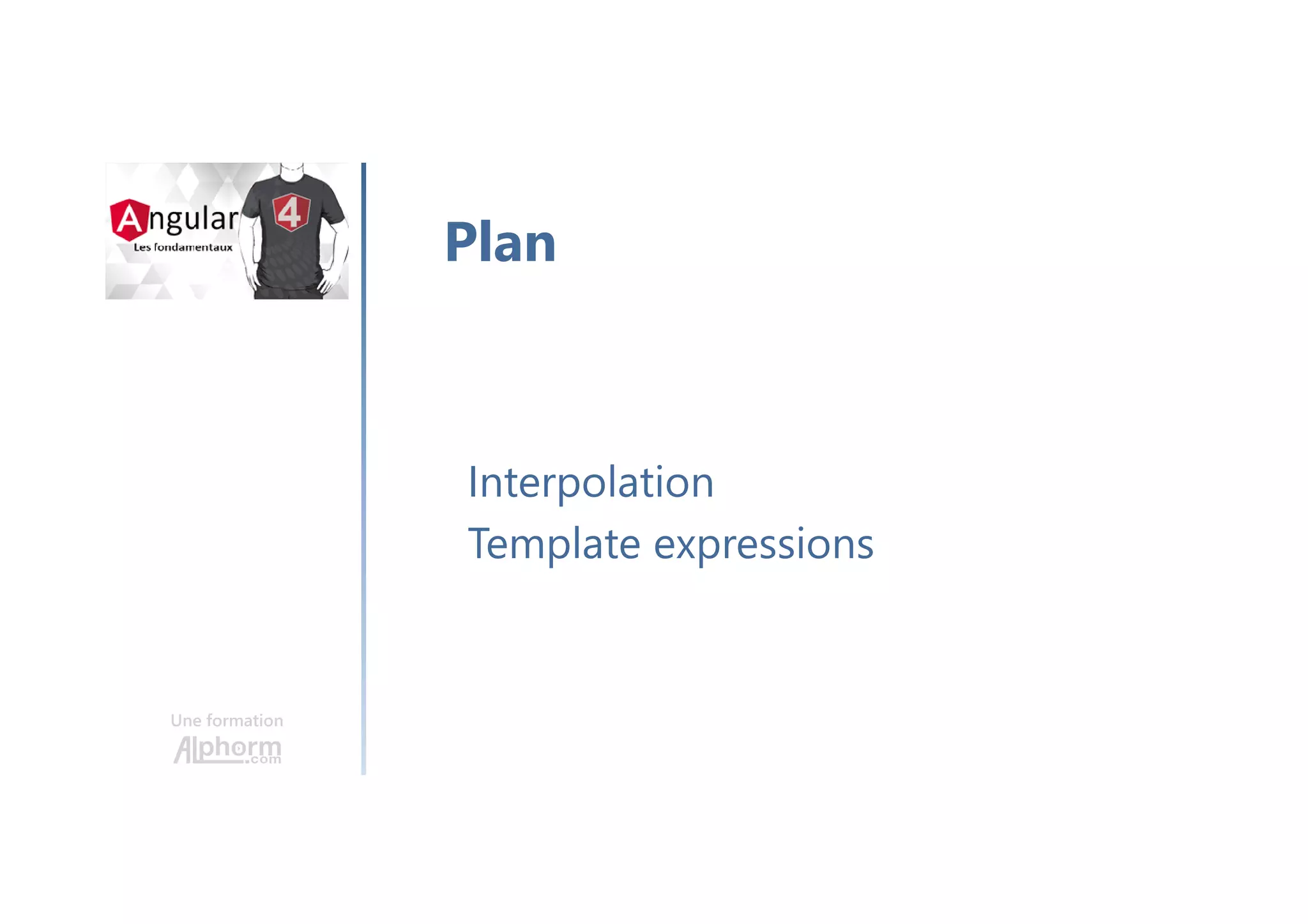 Angular
Les fondamentaux
4

Plan

Interpolation
Template expressions

Une formation
Alphorm.com